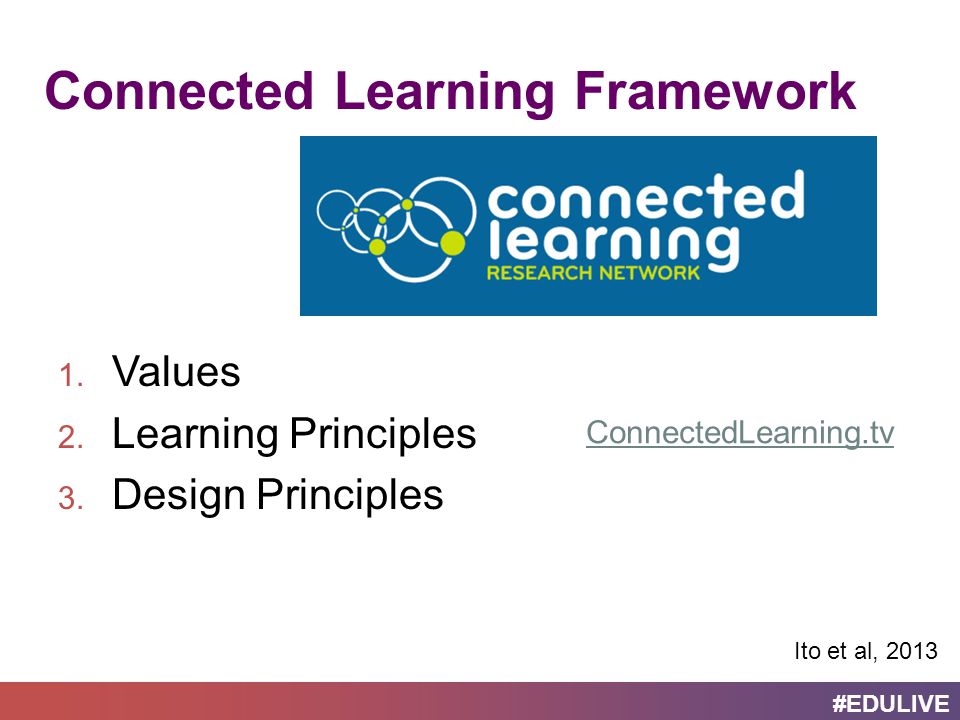 Connected Learning Framework

connected learning
RESEARCH NETWORK

1. Values
2. Learning Principles
3. Design Principles

ConnectedLearning.tv

Ito et al, 2013

#EDULIVE